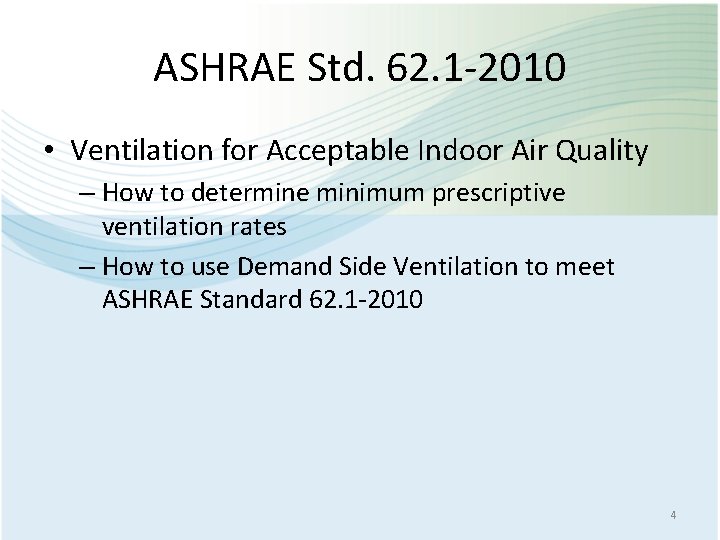 ASHRAE Std. 62.1-2010

• Ventilation for Acceptable Indoor Air Quality
– How to determine minimum prescriptive ventilation rates
– How to use Demand Side Ventilation to meet ASHRAE Standard 62.1-2010

4